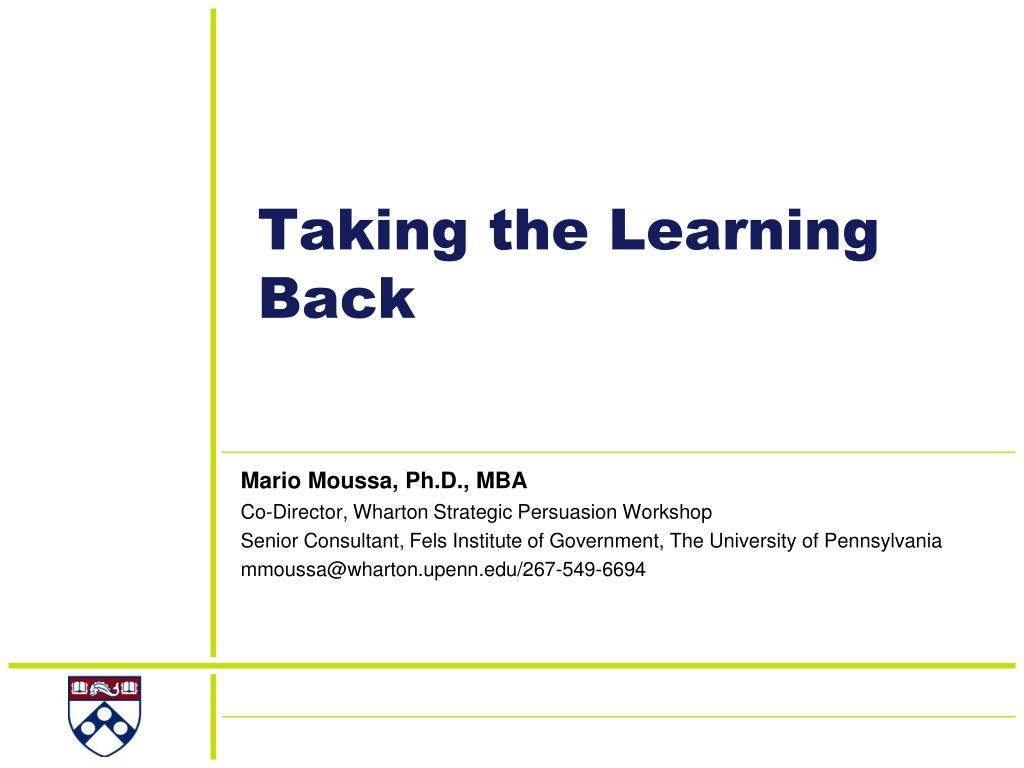 Taking the Learning Back

Mario Moussa, Ph.D., MBA
Co-Director, Wharton Strategic Persuasion Workshop
Senior Consultant, Fels Institute of Government, The University of Pennsylvania
mmoussa@wharton.upenn.edu/267-549-6694